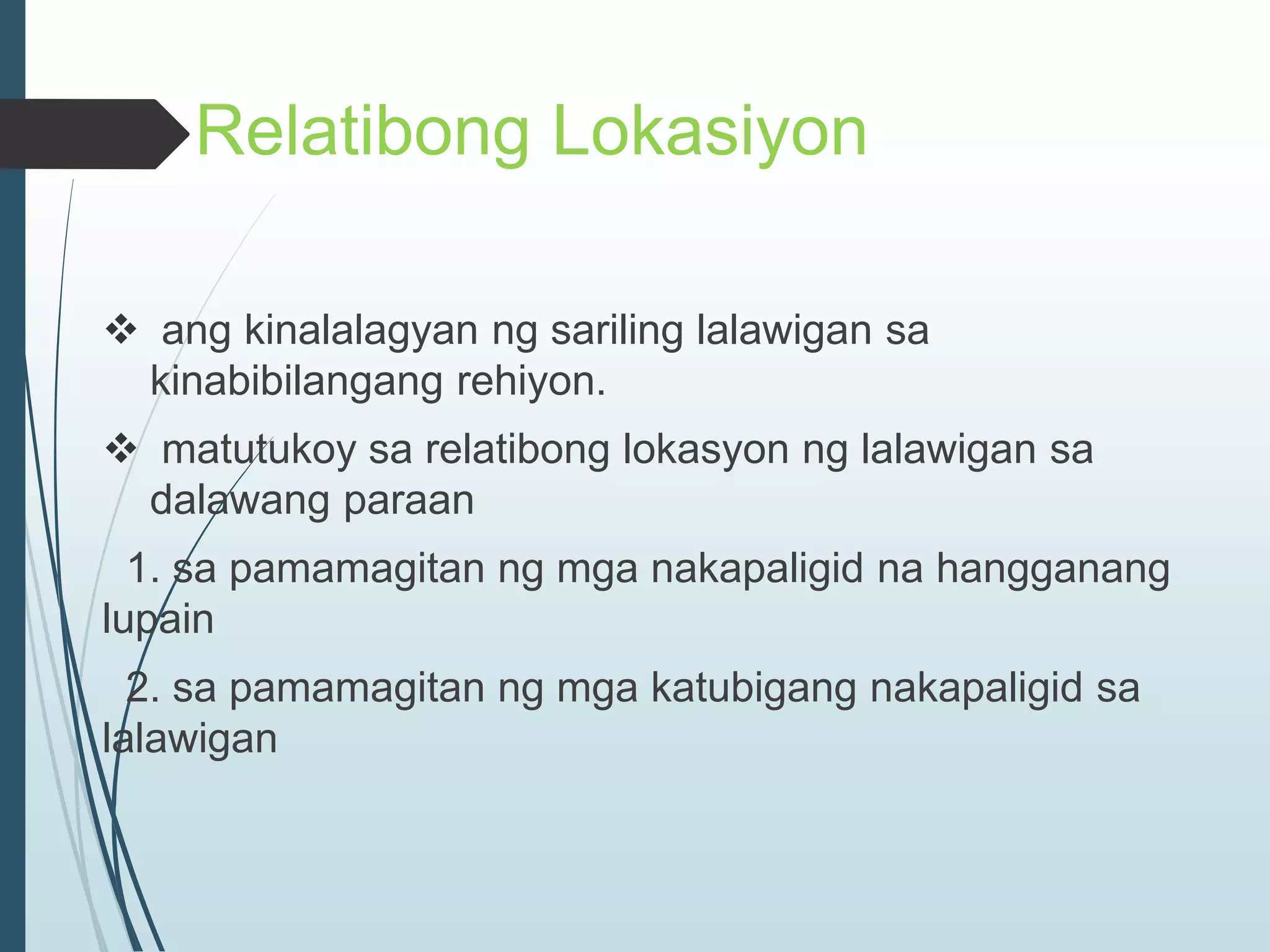 Relatibong Lokasiyon

❖ ang kinalalagyan ng sariling lalawigan sa kinabibilangang rehiyon.

❖ matutukoy sa relatibong lokasyon ng lalawigan sa dalawang paraan

1. sa pamamagitan ng mga nakapaligid na hangganang lupain

2. sa pamamagitan ng mga katubigang nakapaligid sa lalawigan